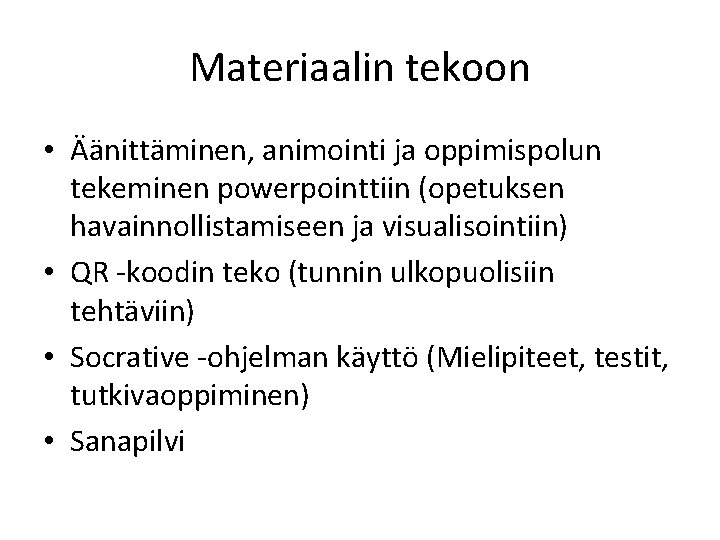 Materiaalin tekoon

• Äänittäminen, animointi ja oppimispolun tekeminen powerpointtiin (opetuksen havainnollistamiseen ja visualisointiin)
• QR -koodin teko (tunnin ulkopuolisiin tehtäviin)
• Socrative -ohjelman käyttö (Mielipiteet, testit, tutkivaoppiminen)
• Sanapilvi